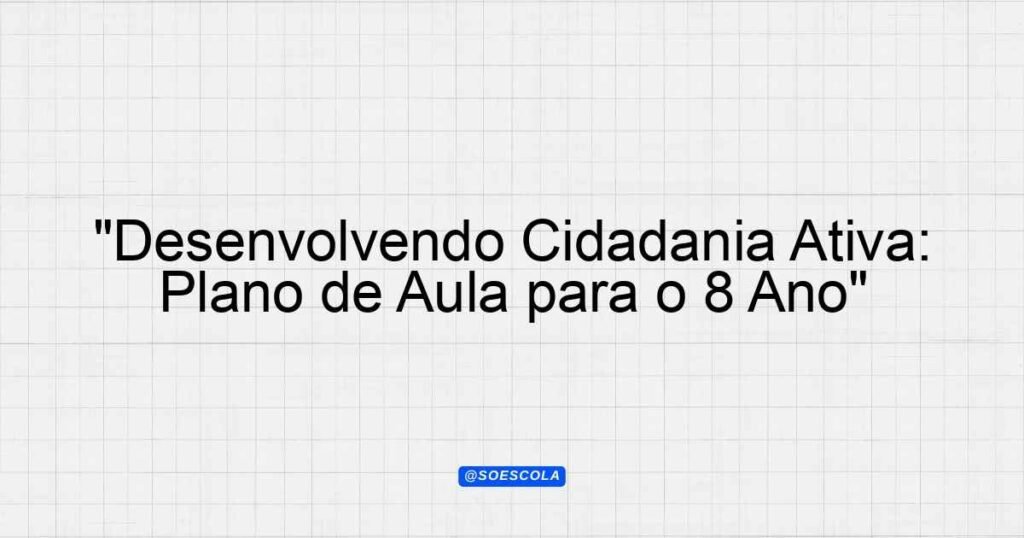 "Desenvolvendo Cidadania Ativa: Plano de Aula para o 8 Ano"

@SOESCOLA